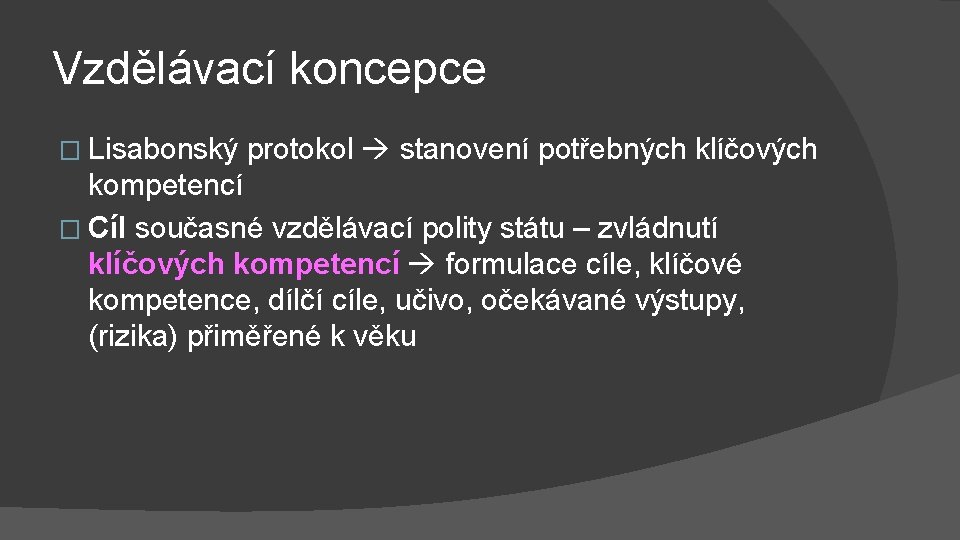 Vzdělávací koncepce

� Lisabonský protokol → stanovení potřebných klíčových kompetencí

� Cíl současné vzdělávací polity státu – zvládnutí klíčových kompetencí → formulace cíle, klíčové kompetence, dílčí cíle, učivo, očekávané výstupy, (rizika) přiměřené k věku